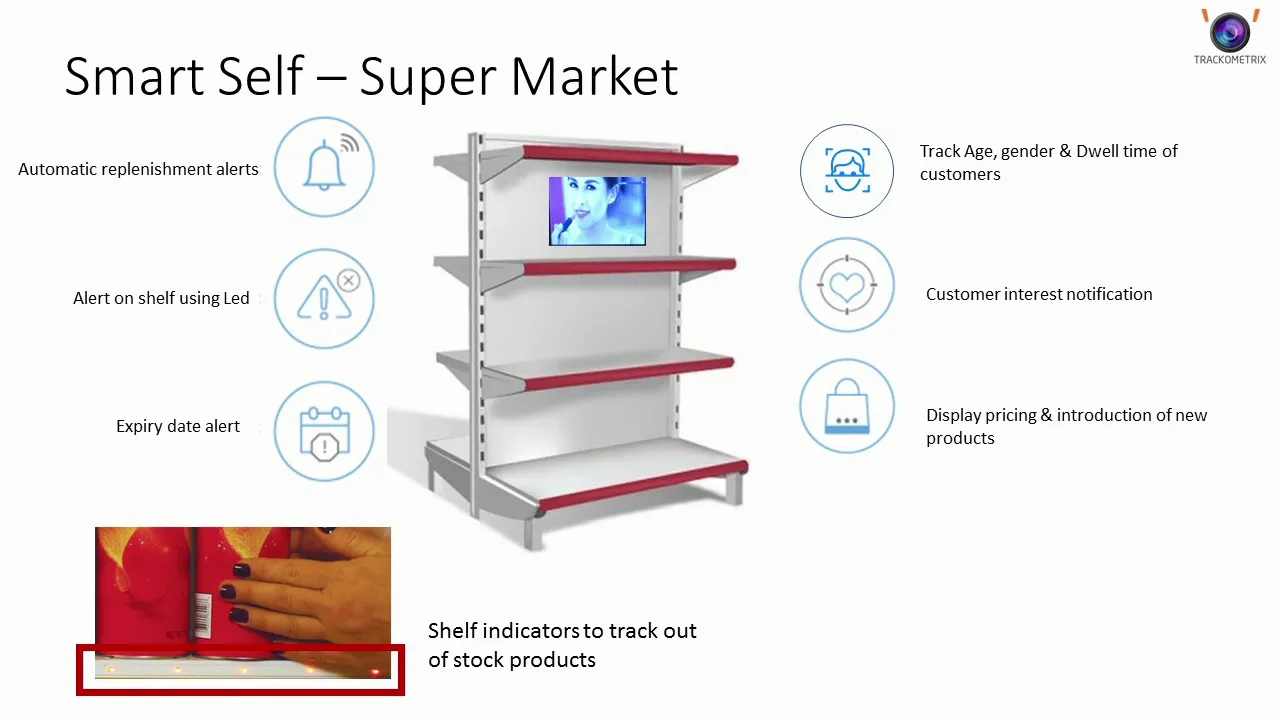 TRACKOMETRIX

Smart Self – Super Market

Automatic replenishment alerts

Alert on shelf using Led

Expiry date alert

Track Age, gender & Dwell time of customers

Customer interest notification

Display pricing & introduction of new products

Shelf indicators to track out of stock products